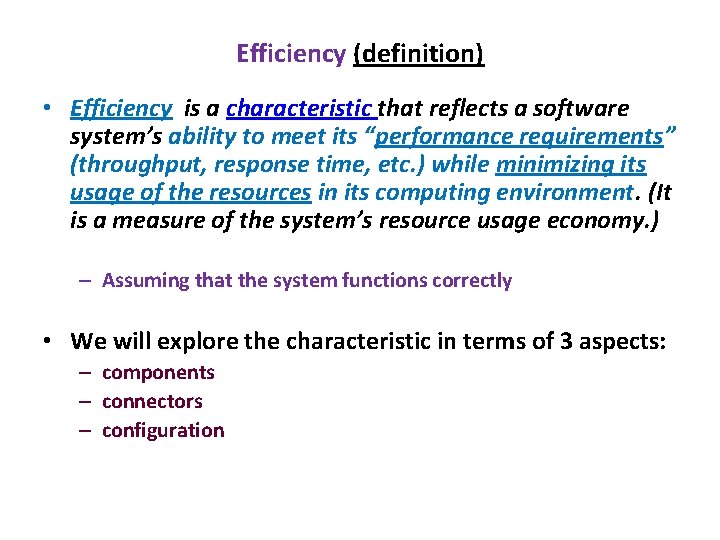 Efficiency (definition)

• Efficiency is a characteristic that reflects a software system's ability to meet its "performance requirements" (throughput, response time, etc.) while minimizing its usage of the resources in its computing environment. (It is a measure of the system's resource usage economy.)

– Assuming that the system functions correctly

• We will explore the characteristic in terms of 3 aspects:
– components
– connectors
– configuration